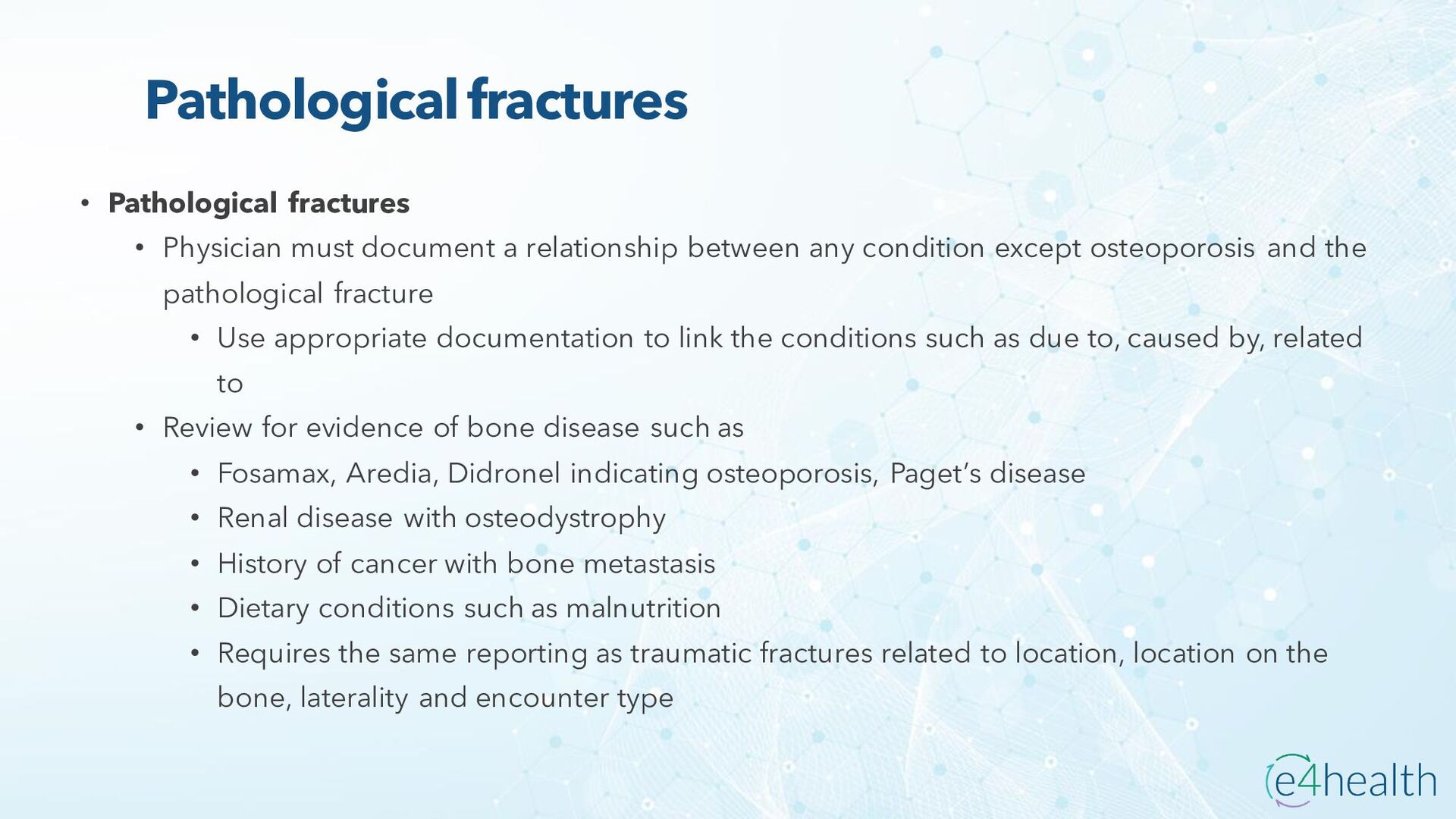 Pathological fractures

• Pathological fractures
  • Physician must document a relationship between any condition except osteoporosis and the pathological fracture
    • Use appropriate documentation to link the conditions such as due to, caused by, related to
  • Review for evidence of bone disease such as
    • Fosamax, Aredia, Didronel indicating osteoporosis, Paget's disease
    • Renal disease with osteodystrophy
    • History of cancer with bone metastasis
    • Dietary conditions such as malnutrition
    • Requires the same reporting as traumatic fractures related to location, location on the bone, laterality and encounter type

e4health